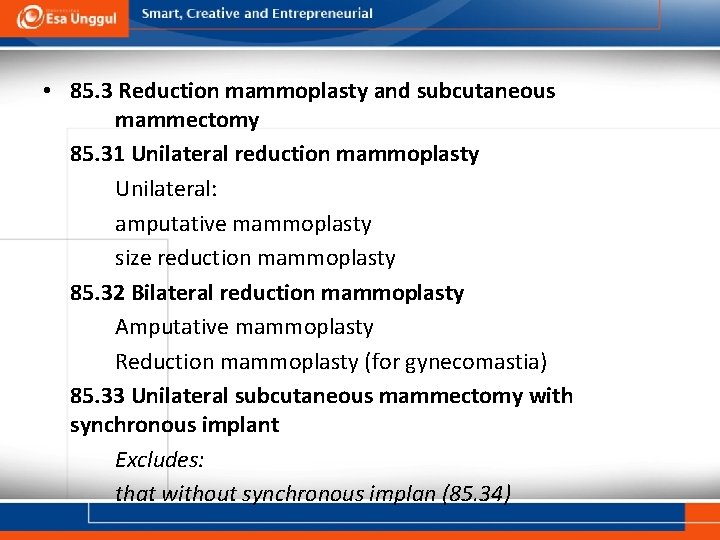 Esa Unggul
Smart, Creative and Entrepreneurial

• 85.3 Reduction mammoplasty and subcutaneous mammectomy

85.31 Unilateral reduction mammoplasty

Unilateral:

amputative mammoplasty

size reduction mammoplasty

85.32 Bilateral reduction mammoplasty

Amputative mammoplasty

Reduction mammoplasty (for gynecomastia)

85.33 Unilateral subcutaneous mammectomy with synchronous implant

Excludes:

that without synchronous implan (85.34)